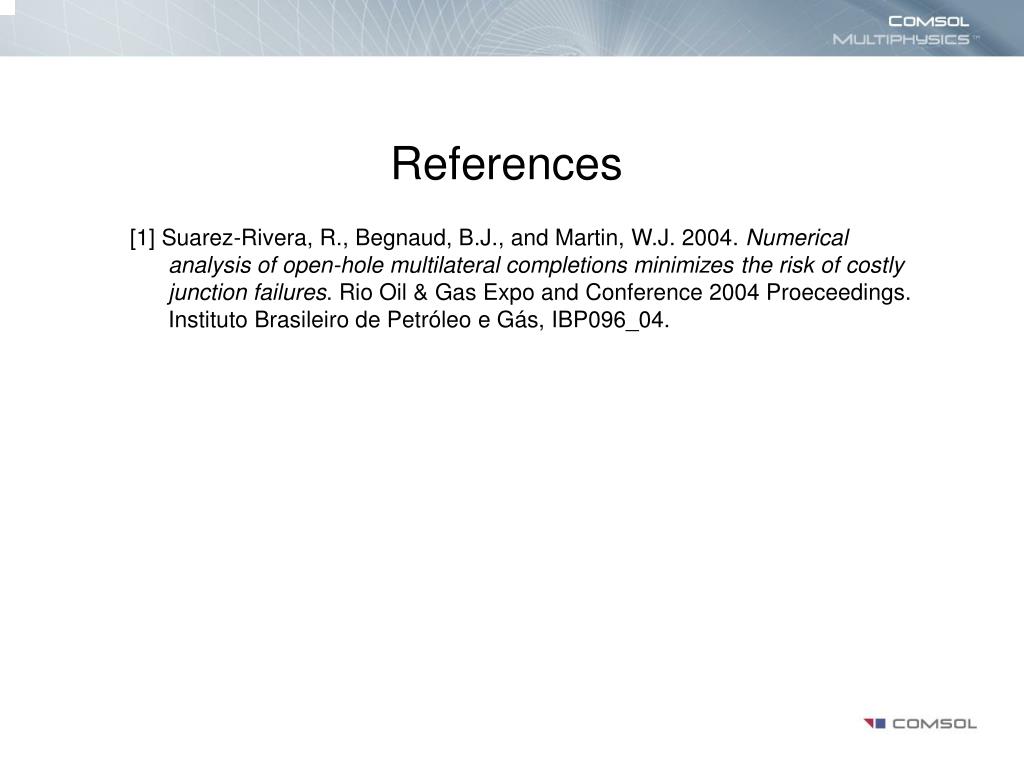 COMSOL MULTIPHYSICS™

References

[1] Suarez-Rivera, R., Begnaud, B.J., and Martin, W.J. 2004. Numerical analysis of open-hole multilateral completions minimizes the risk of costly junction failures. Rio Oil & Gas Expo and Conference 2004 Proeceedings. Instituto Brasileiro de Petróleo e Gás, IBP096_04.

COMSOL